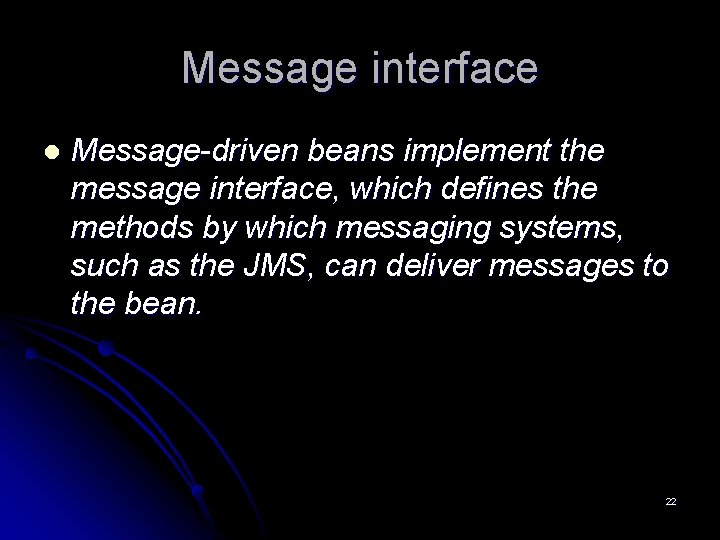 Message interface

- Message-driven beans implement the message interface, which defines the methods by which messaging systems, such as the JMS, can deliver messages to the bean.

22